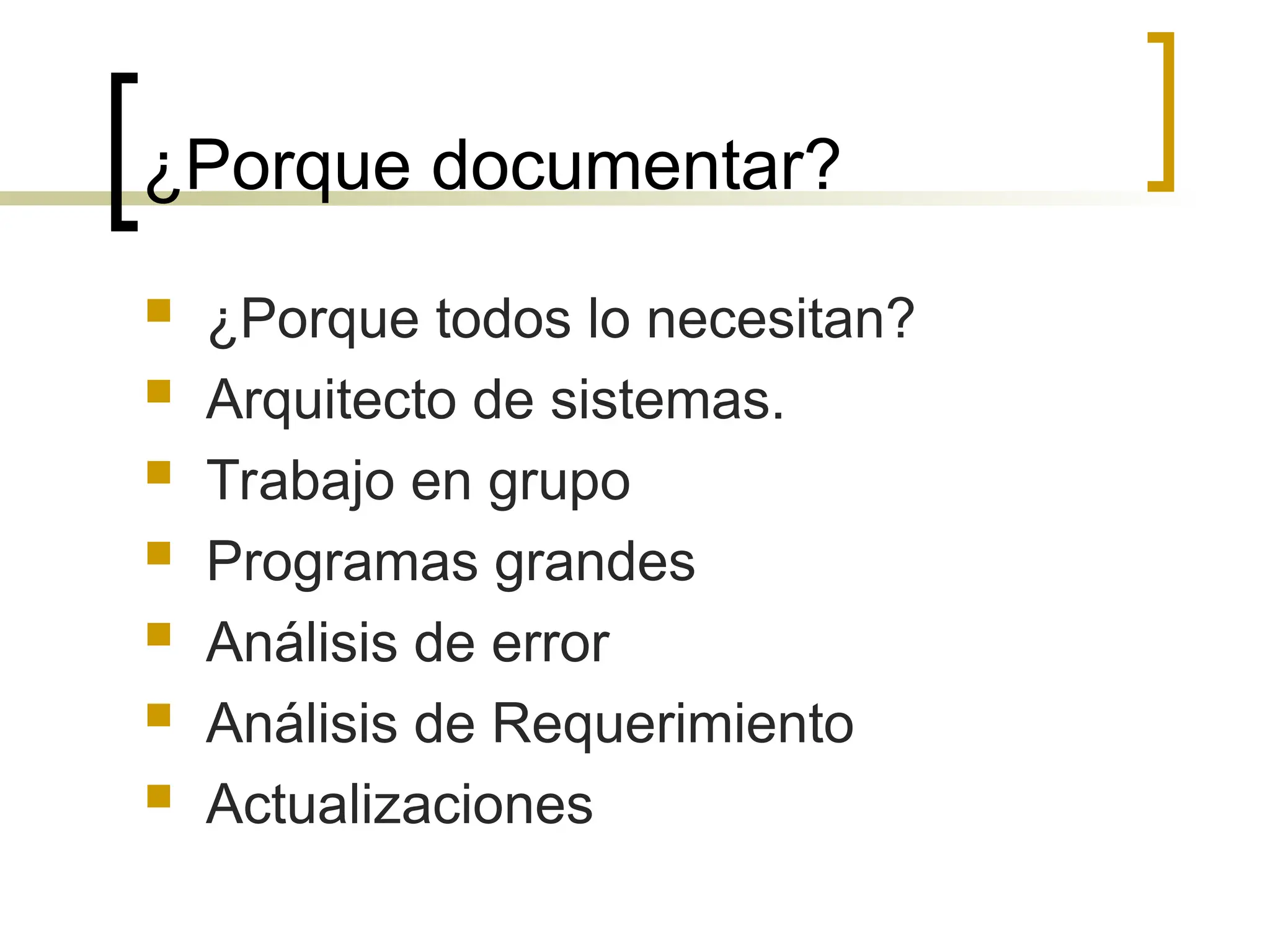 ¿Porque documentar?

- ¿Porque todos lo necesitan?
- Arquitecto de sistemas.
- Trabajo en grupo
- Programas grandes
- Análisis de error
- Análisis de Requerimiento
- Actualizaciones